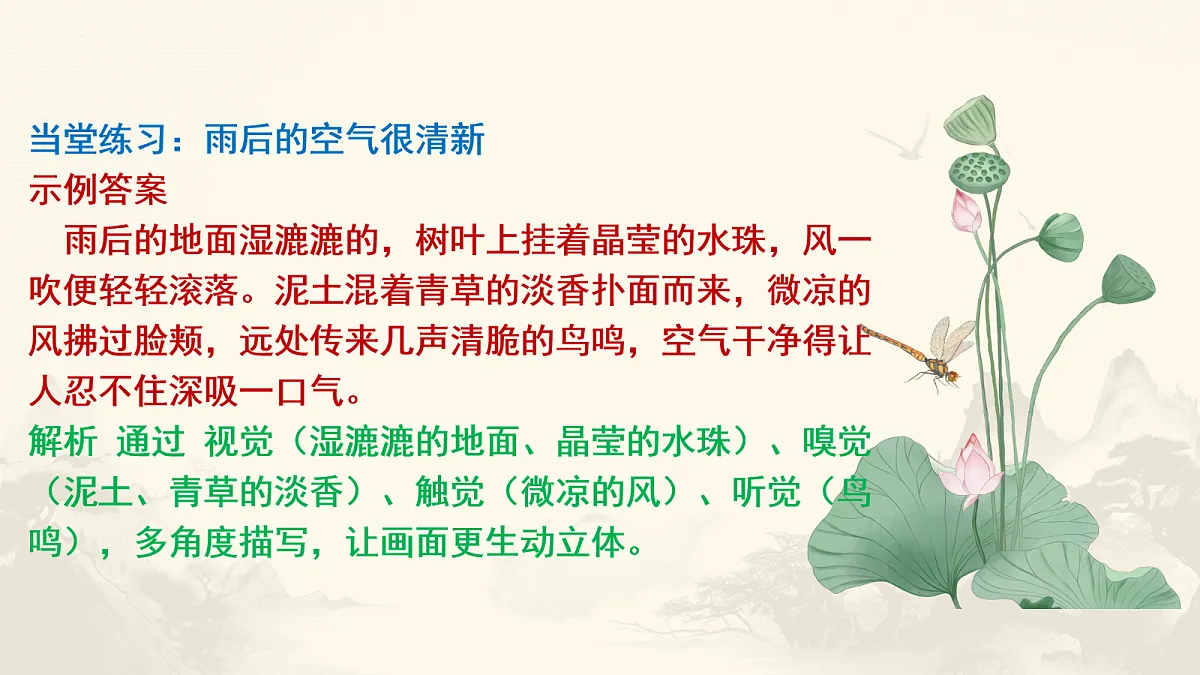 当堂练习：雨后的空气很清新
示例答案

雨后的地面湿漉漉的，树叶上挂着晶莹的水珠，风一吹便轻轻滚落。泥土混着青草的淡香扑面而来，微凉的风拂过脸颊，远处传来几声清脆的鸟鸣，空气干净得让人忍不住深吸一口气。

解析 通过 视觉（湿漉漉的地面、晶莹的水珠）、嗅觉（泥土、青草的淡香）、触觉（微凉的风）、听觉（鸟鸣），多角度描写，让画面更生动立体。